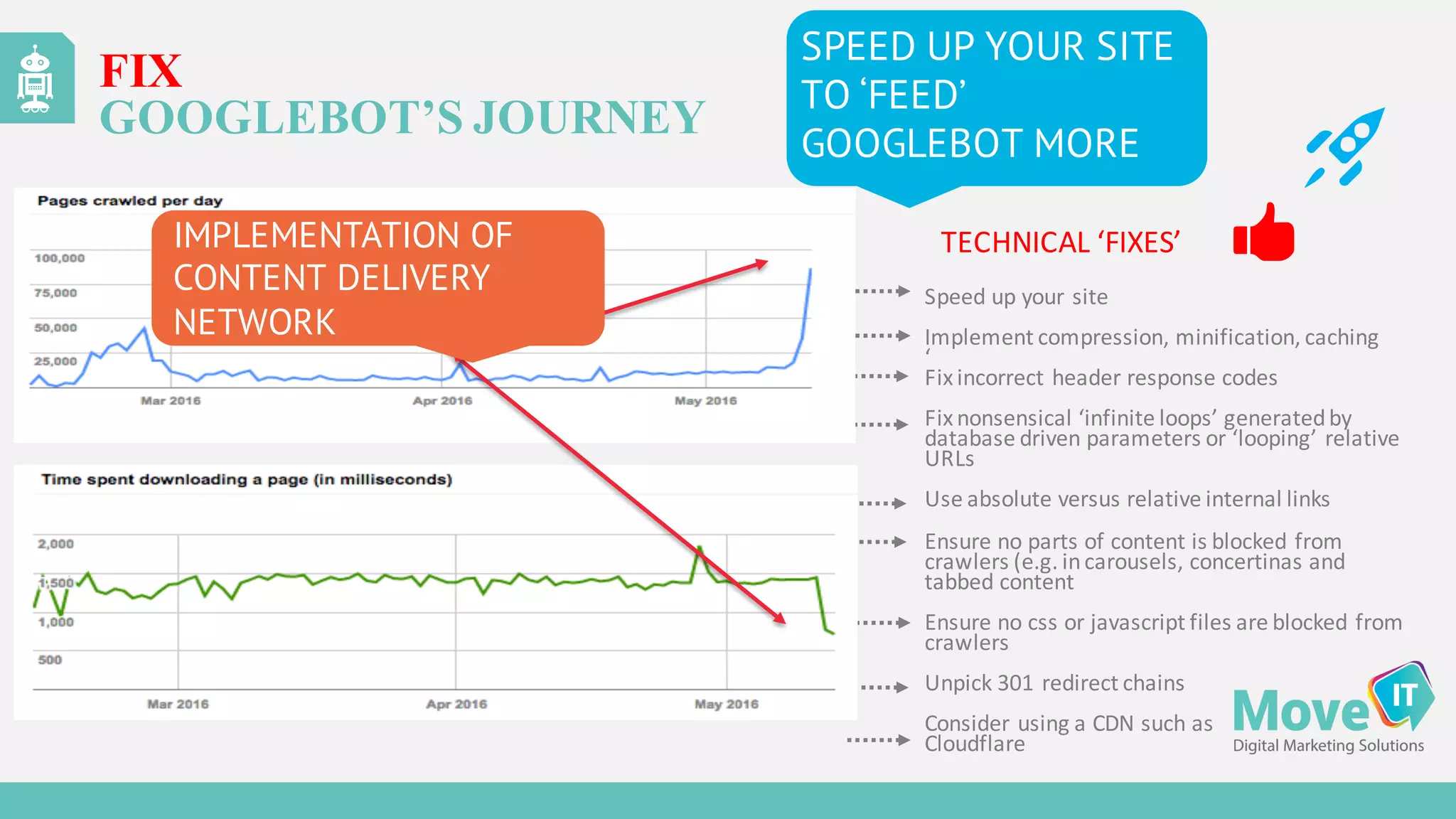 FIX
GOOGLEBOT'S JOURNEY

SPEED UP YOUR SITE TO 'FEED' GOOGLEBOT MORE

Pages crawled per day

IMPLEMENTATION OF CONTENT DELIVERY NETWORK

100,000
75,000
50,000
25,000
Mar 2016
Apr 2016
May 2016

Time spent downloading a page (in milliseconds)

2,000
1,500
1,000
500
Mar 2016
Apr 2016
May 2016

TECHNICAL 'FIXES'

Speed up your site

Implement compression, minification, caching

Fix incorrect header response codes

Fix nonsensical 'infinite loops' generated by database driven parameters or 'looping' relative URLs

Use absolute versus relative internal links

Ensure no parts of content is blocked from crawlers (e.g. in carousels, concertinas and tabbed content

Ensure no css or javascript files are blocked from crawlers

Unpick 301 redirect chains

Consider using a CDN such as Cloudflare

Move IT
Digital Marketing Solutions